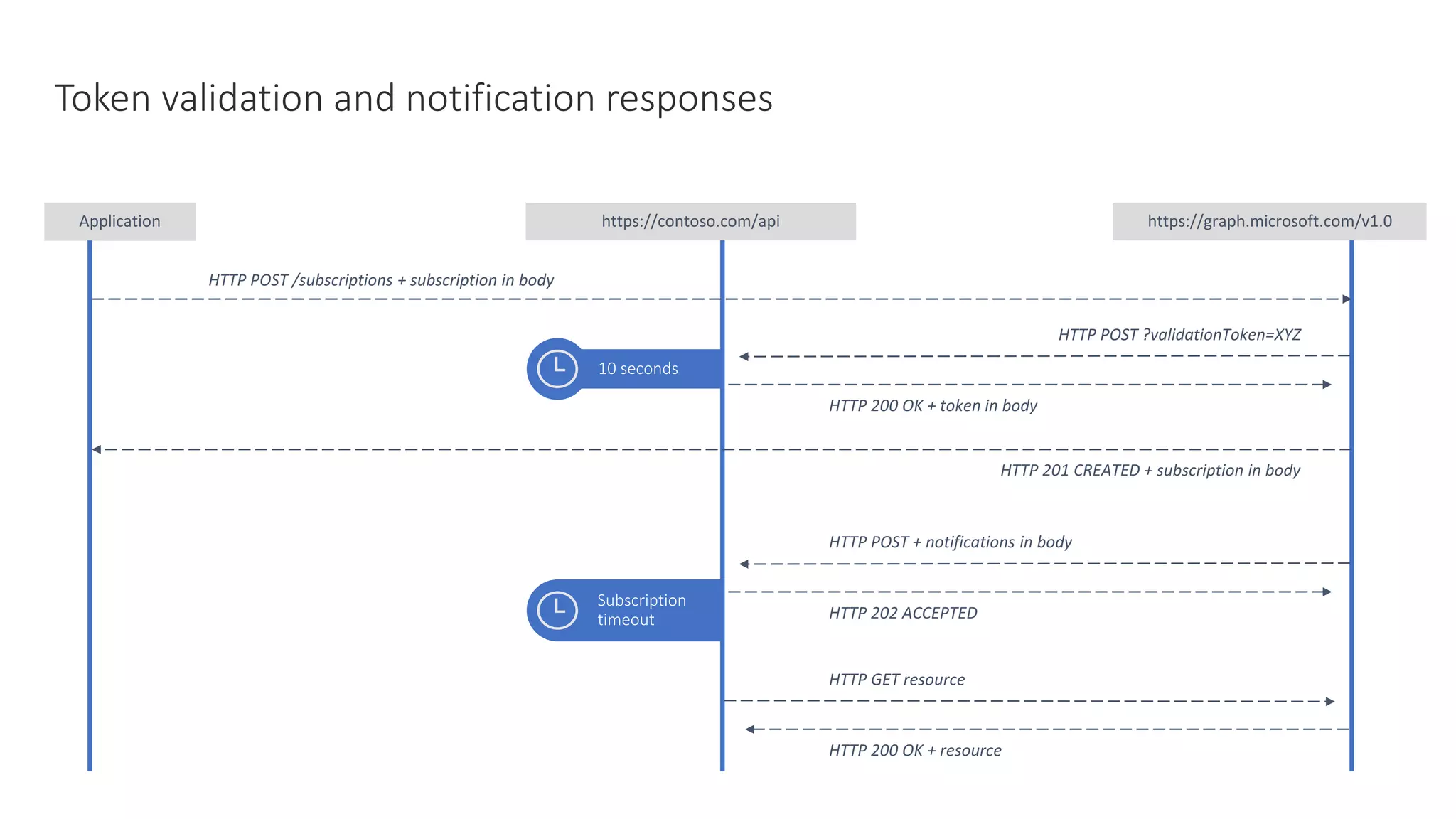 Token validation and notification responses

Application

https://contoso.com/api

https://graph.microsoft.com/v1.0

HTTP POST /subscriptions + subscription in body

HTTP POST ?validationToken=XYZ

10 seconds

HTTP 200 OK + token in body

HTTP 201 CREATED + subscription in body

HTTP POST + notifications in body

Subscription timeout

HTTP 202 ACCEPTED

HTTP GET resource

HTTP 200 OK + resource